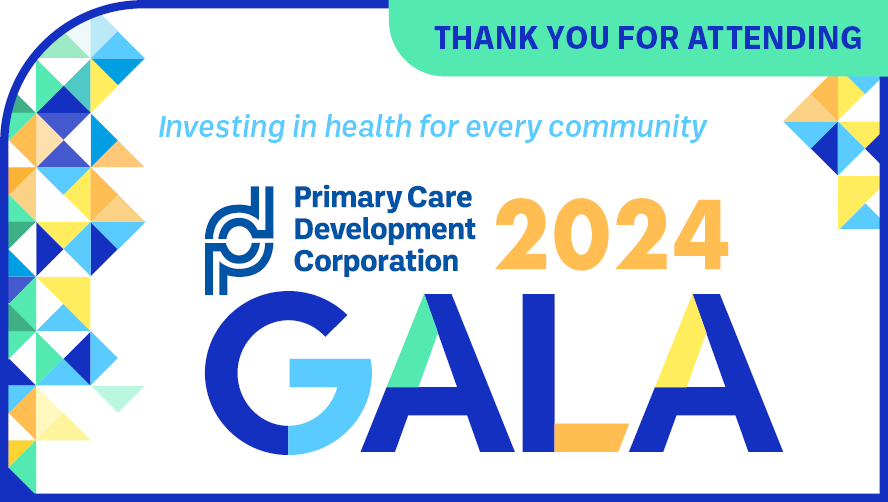 THANK YOU FOR ATTENDING

Investing in health for every community

Primary Care Development Corporation 2024

GALA